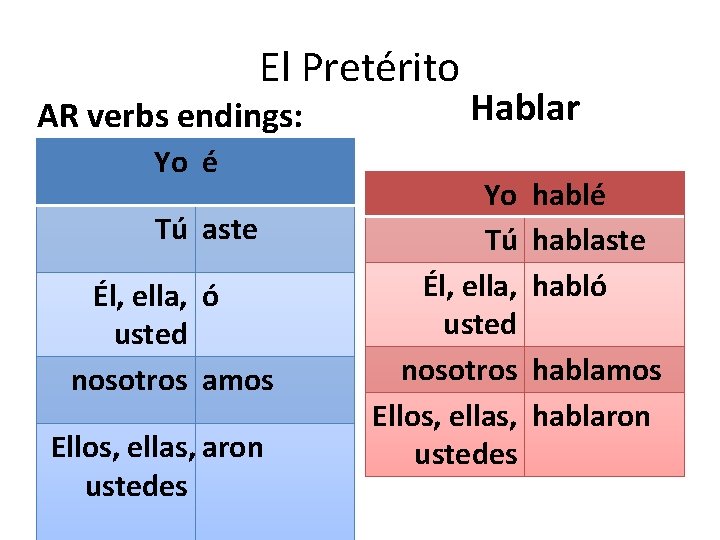 El Pretérito

AR verbs endings:

| Yo | é |
|---|---|
| Tú | aste |
| Él, ella, usted | ó |
| nosotros | amos |
| Ellos, ellas, ustedes | aron |

Hablar

| Yo | hablé |
|---|---|
| Tú | hablaste |
| Él, ella, usted | habló |
| nosotros | hablamos |
| Ellos, ellas, ustedes | hablaron |